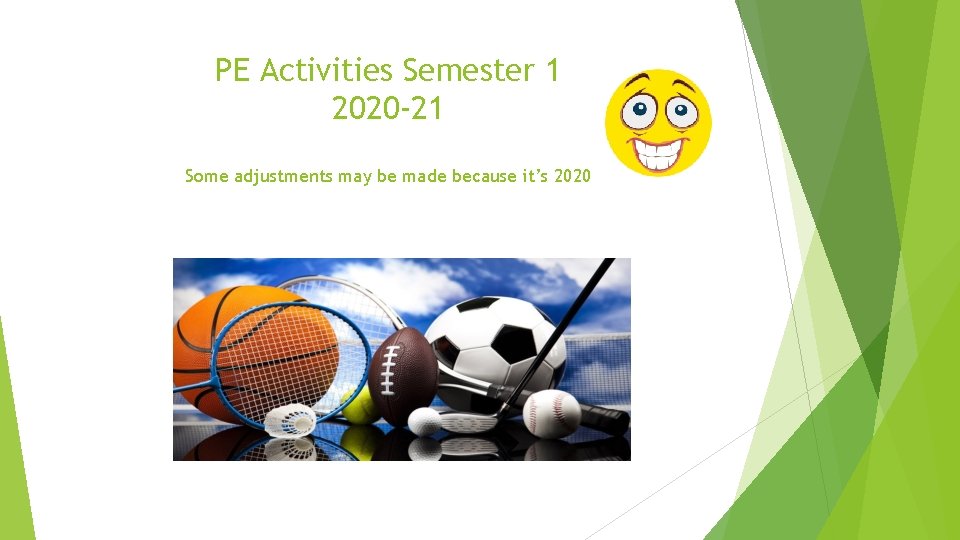 PE Activities Semester 1
2020-21

Some adjustments may be made because it's 2020